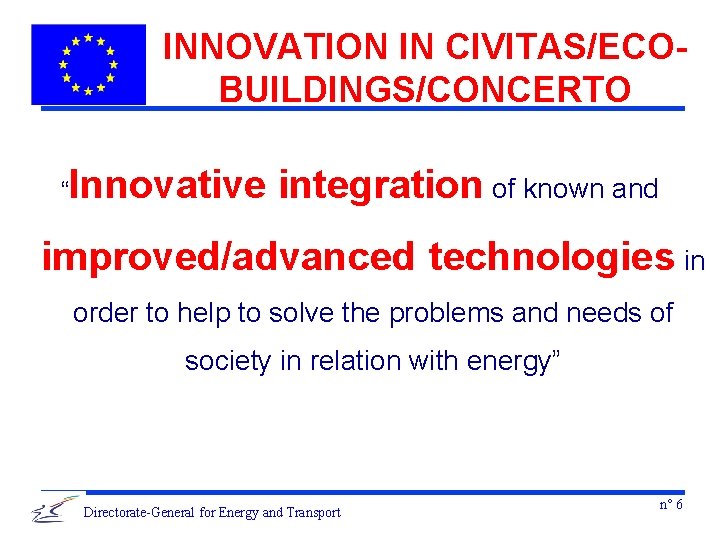 INNOVATION IN CIVITAS/ECO-BUILDINGS/CONCERTO

“Innovative integration of known and improved/advanced technologies in order to help to solve the problems and needs of society in relation with energy”

Directorate-General for Energy and Transport

n° 6